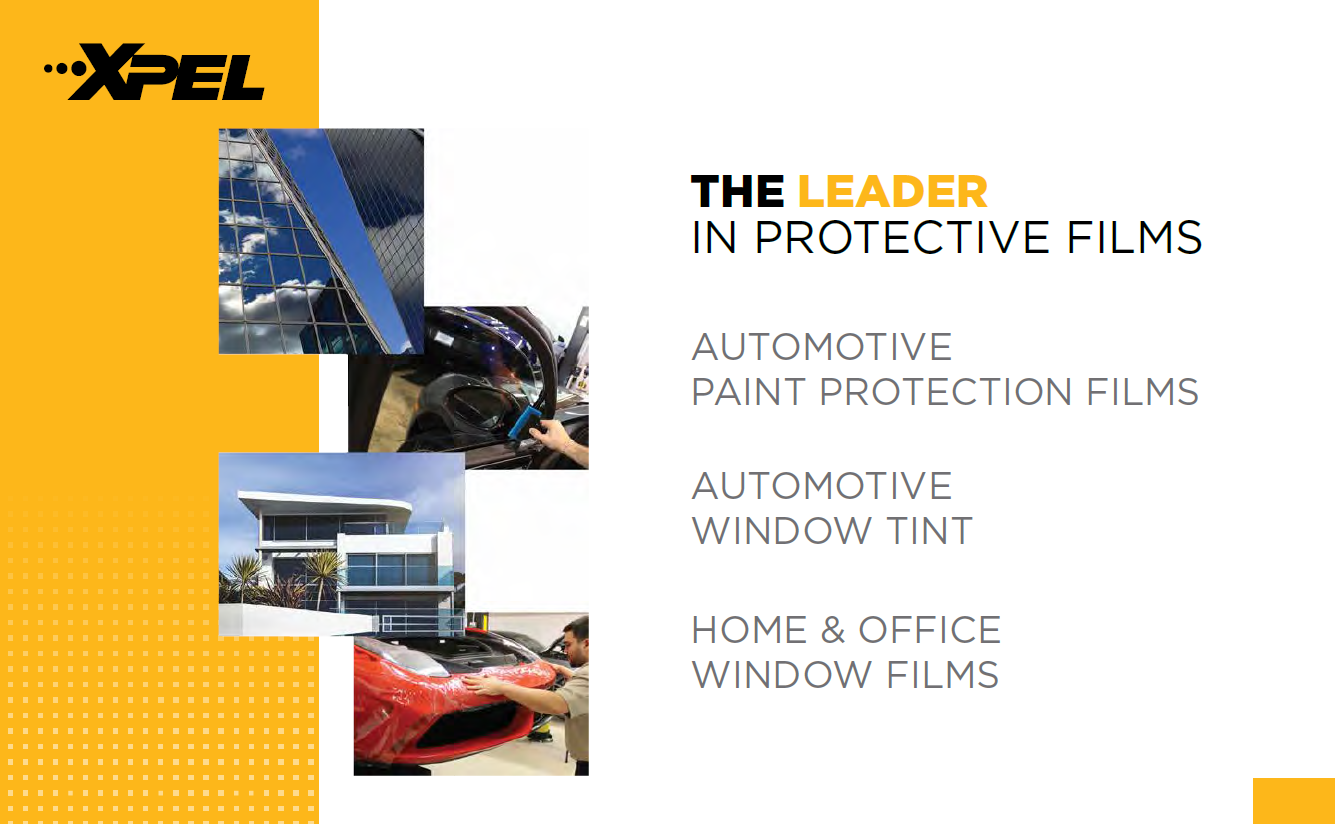 XPEL

THE LEADER
IN PROTECTIVE FILMS

AUTOMOTIVE
PAINT PROTECTION FILMS

AUTOMOTIVE
WINDOW TINT

HOME & OFFICE
WINDOW FILMS